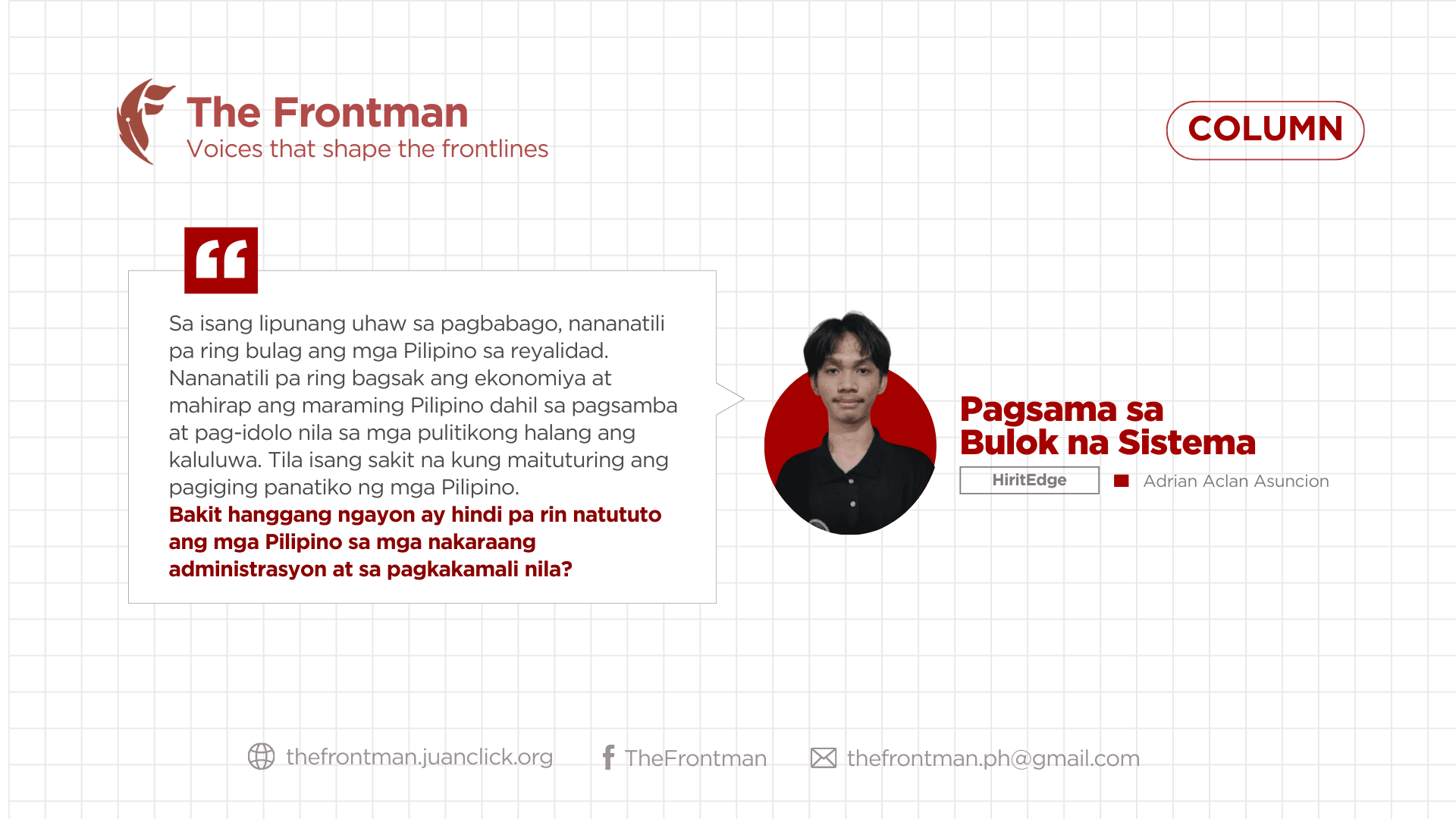 The Frontman
Voices that shape the frontlines

COLUMN

Sa isang lipunang uhaw sa pagbabago, nananatili pa ring bulag ang mga Pilipino sa reyalidad. Nananatili pa ring bagsak ang ekonomiya at mahirap ang maraming Pilipino dahil sa pagsamba at pag-idolo nila sa mga pulitikong halang ang kaluluwa. Tila isang sakit na kung maituturing ang pagiging panatiko ng mga Pilipino.
Bakit hanggang ngayon ay hindi pa rin natututo ang mga Pilipino sa mga nakaraang administrasyon at sa pagkakamali nila?

Pagsama sa Bulok na Sistema
HiritEdge
Adrian Aclan Asuncion

thefrontman.juanclick.org
TheFrontman
thefrontman.ph@gmail.com